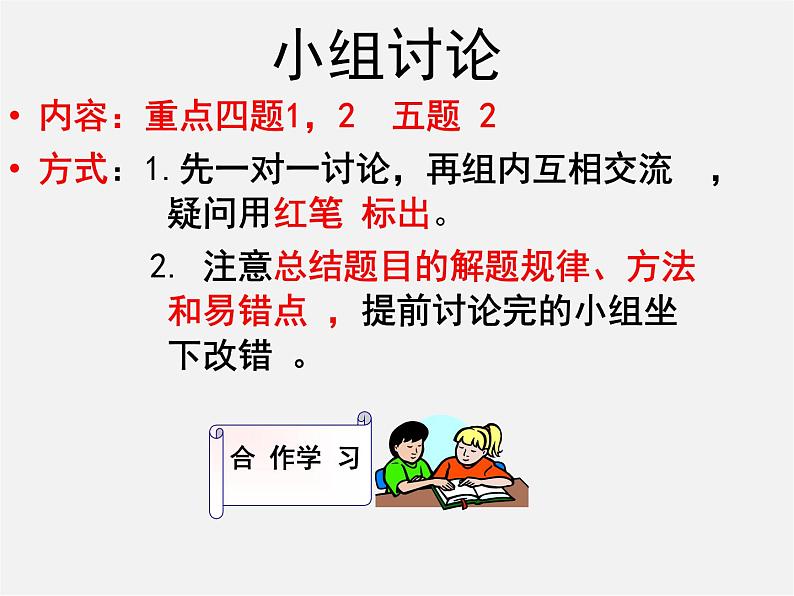 小组讨论

• 内容：重点四题1，2　五题 2

• 方式：1. 先一对一讨论，再组内互相交流　，疑问用红笔 标出。

2. 注意总结题目的解题规律、方法和易错点 ，提前讨论完的小组坐下改错 。

合 作学 习